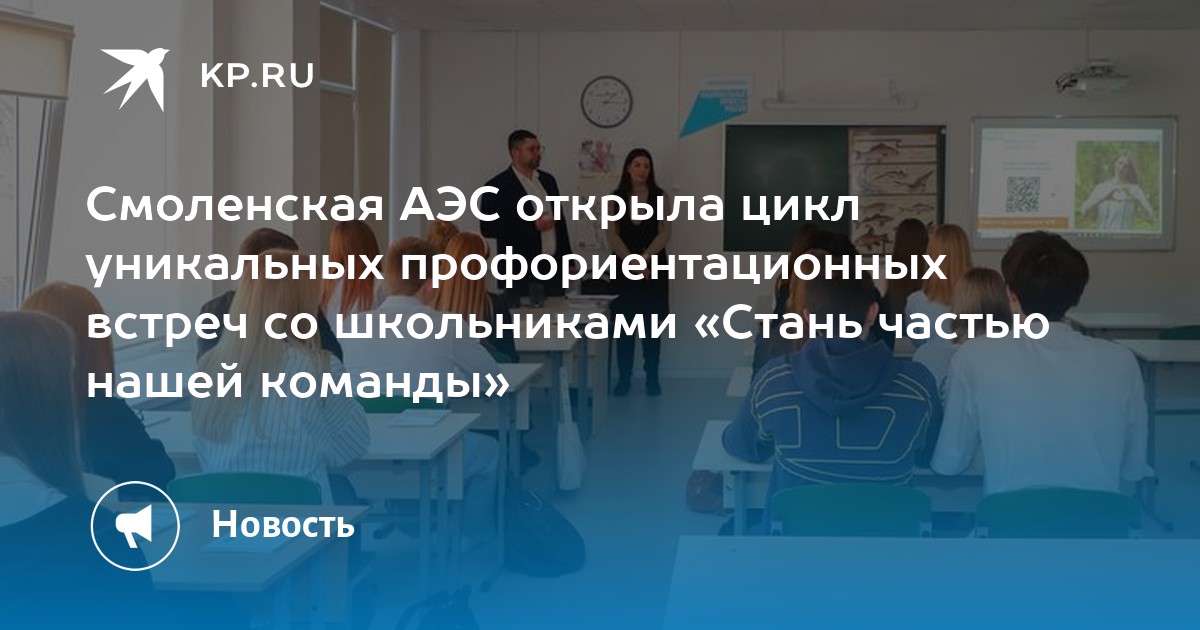 KP.RU

Смоленская АЭС открыла цикл уникальных профориентационных встреч со школьниками «Стань частью нашей команды»

Новость